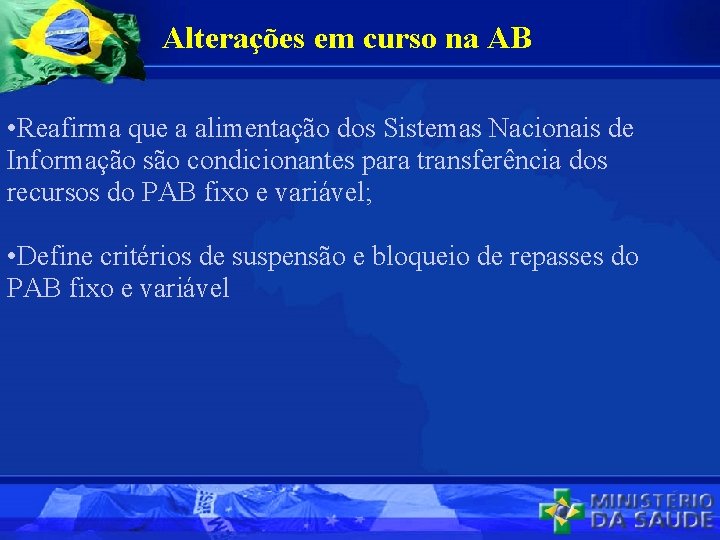 Alterações em curso na AB

•Reafirma que a alimentação dos Sistemas Nacionais de Informação são condicionantes para transferência dos recursos do PAB fixo e variável;

•Define critérios de suspensão e bloqueio de repasses do PAB fixo e variável

MINISTÉRIO DA SAÚDE